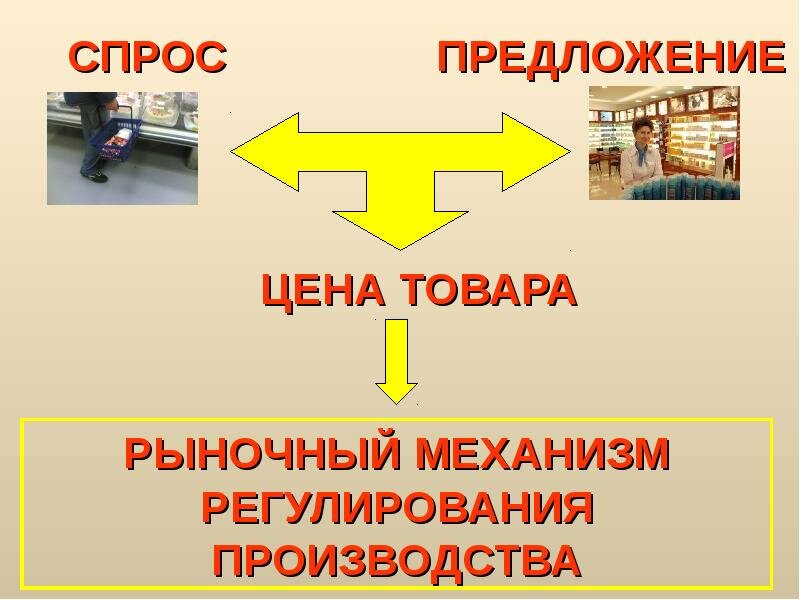 СПРОС

ПРЕДЛОЖЕНИЕ

ЦЕНА ТОВАРА

РЫНОЧНЫЙ МЕХАНИЗМ РЕГУЛИРОВАНИЯ ПРОИЗВОДСТВА